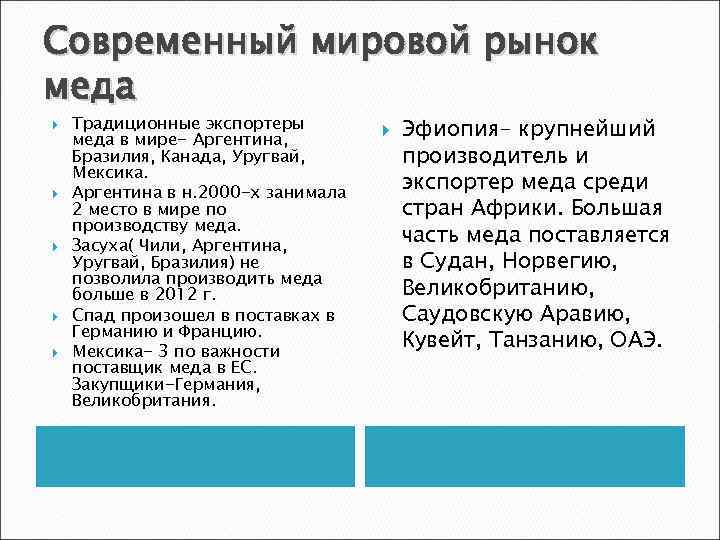 Современный мировой рынок меда

Традиционные экспортеры меда в мире- Аргентина, Бразилия, Канада, Уругвай, Мексика.

Аргентина в н.2000-х занимала 2 место в мире по производству меда.

Засуха( Чили, Аргентина, Уругвай, Бразилия) не позволила производить меда больше в 2012 г.

Спад произошел в поставках в Германию и Францию.

Мексика- 3 по важности поставщик меда в ЕС. Закупщики-Германия, Великобритания.

Эфиопия- крупнейший производитель и экспортер меда среди стран Африки. Большая часть меда поставляется в Судан, Норвегию, Великобританию, Саудовскую Аравию, Кувейт, Танзанию, ОАЭ.